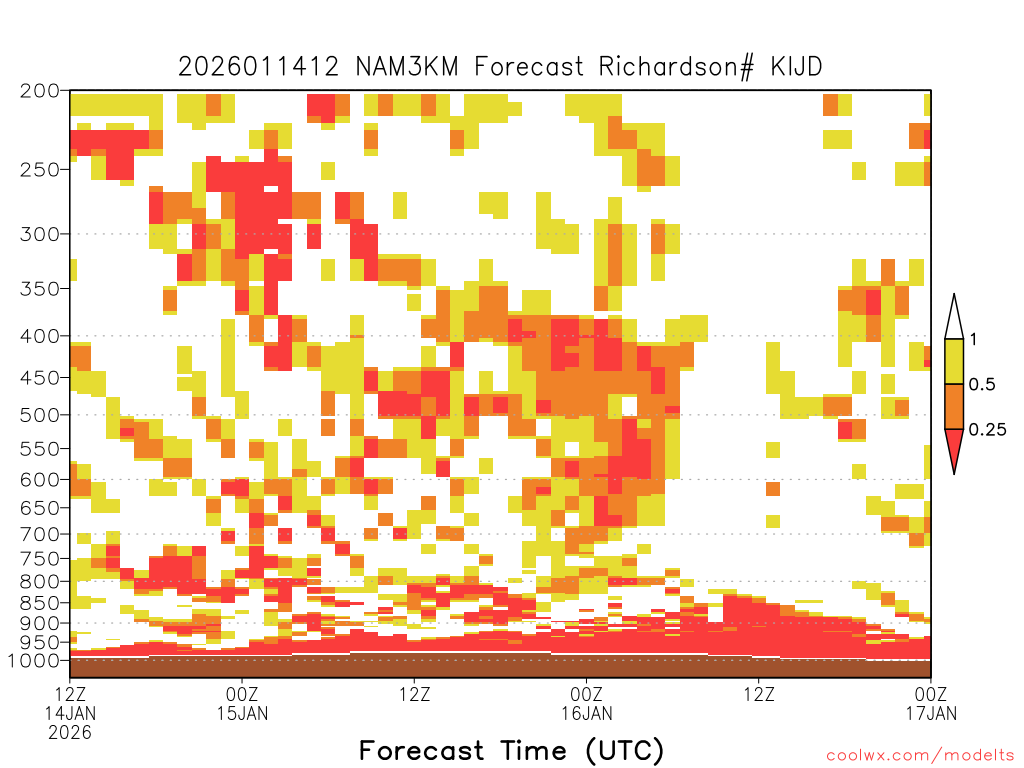 2026011412 NAM3KM Forecast Richardson# KIJD

200
250
300
350
400
450
500
550
600
650
700
750
800
850
900
950
1000

1
0.5
0.25

12Z
14JAN
2026

00Z
15JAN

12Z

00Z
16JAN

12Z

00Z
17JAN

Forecast Time (UTC)

coolwx.com/modelts